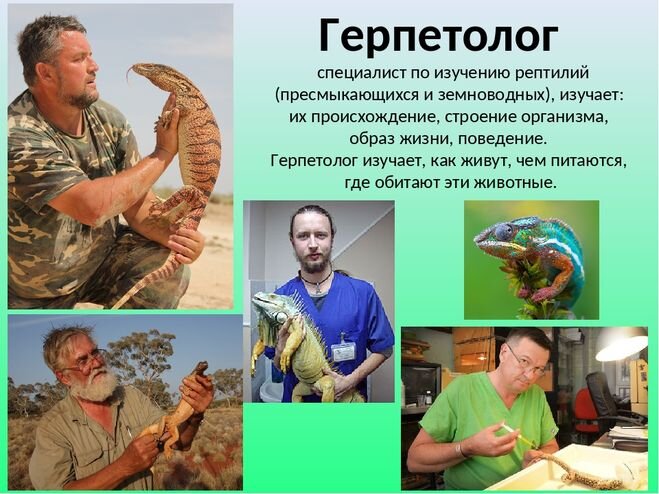 Герпетолог

специалист по изучению рептилий (пресмыкающихся и земноводных), изучает: их происхождение, строение организма, образ жизни, поведение.
Герпетолог изучает, как живут, чем питаются, где обитают эти животные.